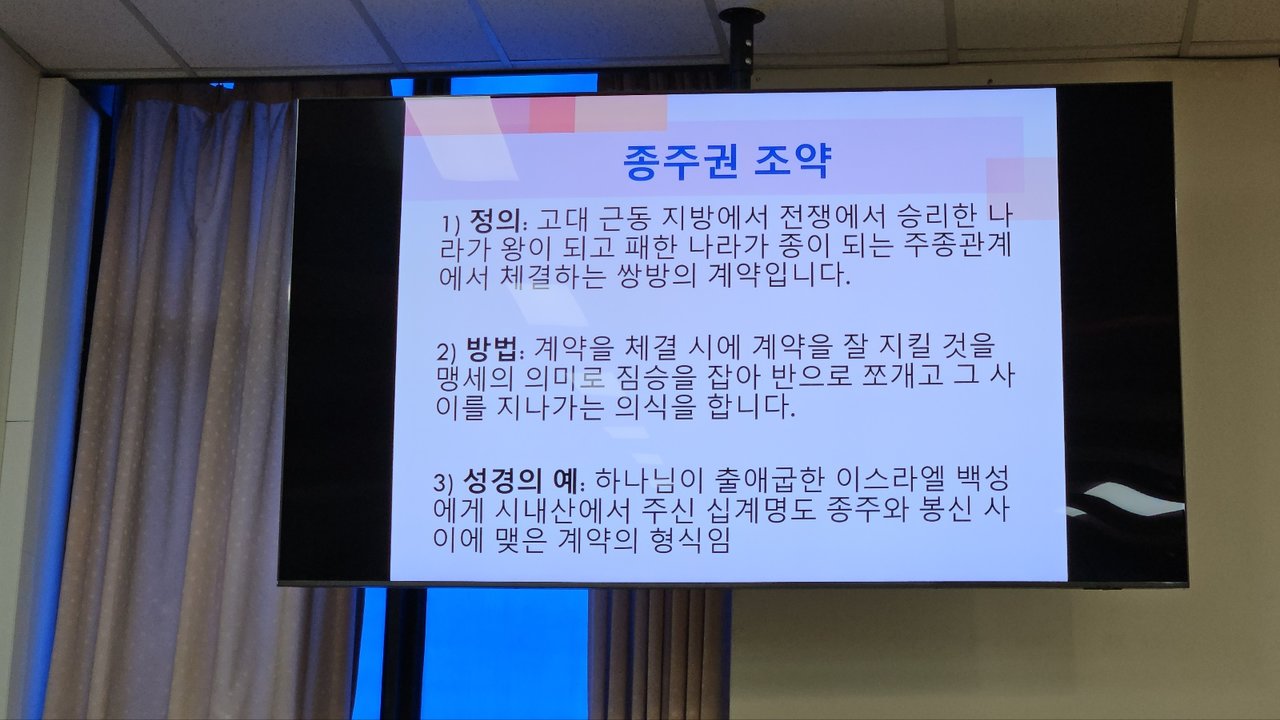 종주권 조약

1) 정의: 고대 근동 지방에서 전쟁에서 승리한 나라가 왕이 되고 패한 나라가 종이 되는 주종관계에서 체결하는 쌍방의 계약입니다.

2) 방법: 계약을 체결 시에 계약을 잘 지킬 것을 맹세의 의미로 짐승을 잡아 반으로 쪼개고 그 사이를 지나가는 의식을 합니다.

3) 성경의 예: 하나님이 출애굽한 이스라엘 백성에게 시내산에서 주신 십계명도 종주와 봉신 사이에 맺은 계약의 형식임